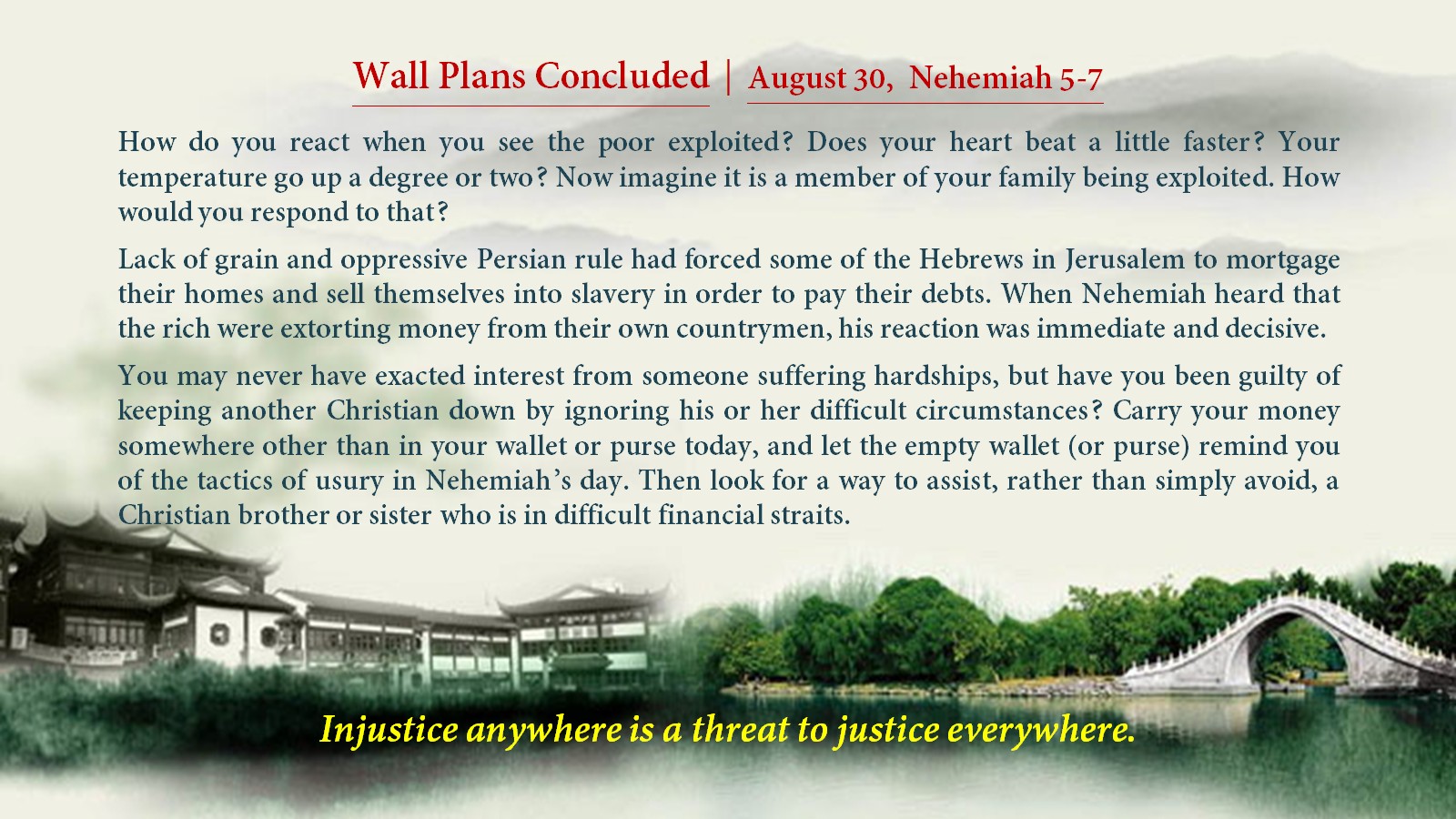 Wall Plans Concluded | August 30, Nehemiah 5-7

How do you react when you see the poor exploited? Does your heart beat a little faster? Your temperature go up a degree or two? Now imagine it is a member of your family being exploited. How would you respond to that?

Lack of grain and oppressive Persian rule had forced some of the Hebrews in Jerusalem to mortgage their homes and sell themselves into slavery in order to pay their debts. When Nehemiah heard that the rich were extorting money from their own countrymen, his reaction was immediate and decisive.

You may never have exacted interest from someone suffering hardships, but have you been guilty of keeping another Christian down by ignoring his or her difficult circumstances? Carry your money somewhere other than in your wallet or purse today, and let the empty wallet (or purse) remind you of the tactics of usury in Nehemiah's day. Then look for a way to assist, rather than simply avoid, a Christian brother or sister who is in difficult financial straits.

Injustice anywhere is a threat to justice everywhere.